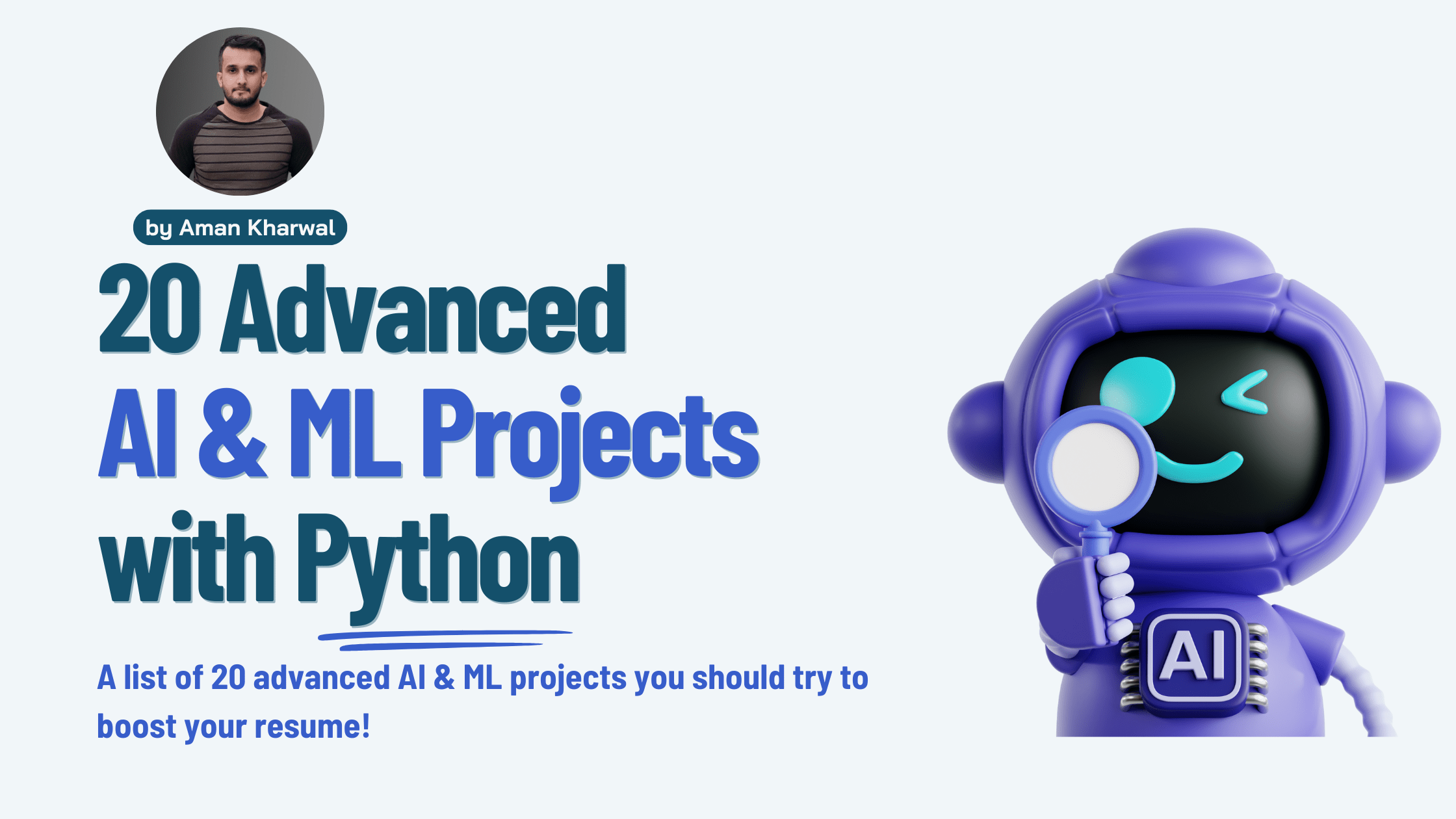 by Aman Kharwal

20 Advanced AI & ML Projects with Python

A list of 20 advanced AI & ML projects you should try to boost your resume!

AI